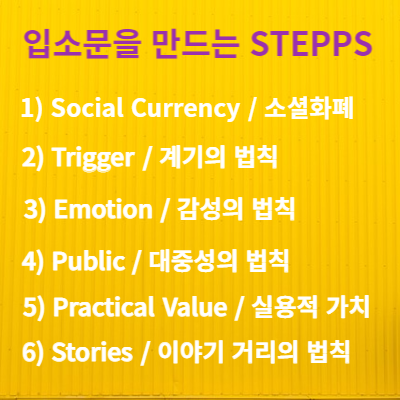 입소문을 만드는 STEPPS

1) Social Currency / 소셜화폐

2) Trigger / 계기의 법칙

3) Emotion / 감성의 법칙

4) Public / 대중성의 법칙

5) Practical Value / 실용적 가치

6) Stories / 이야기 거리의 법칙